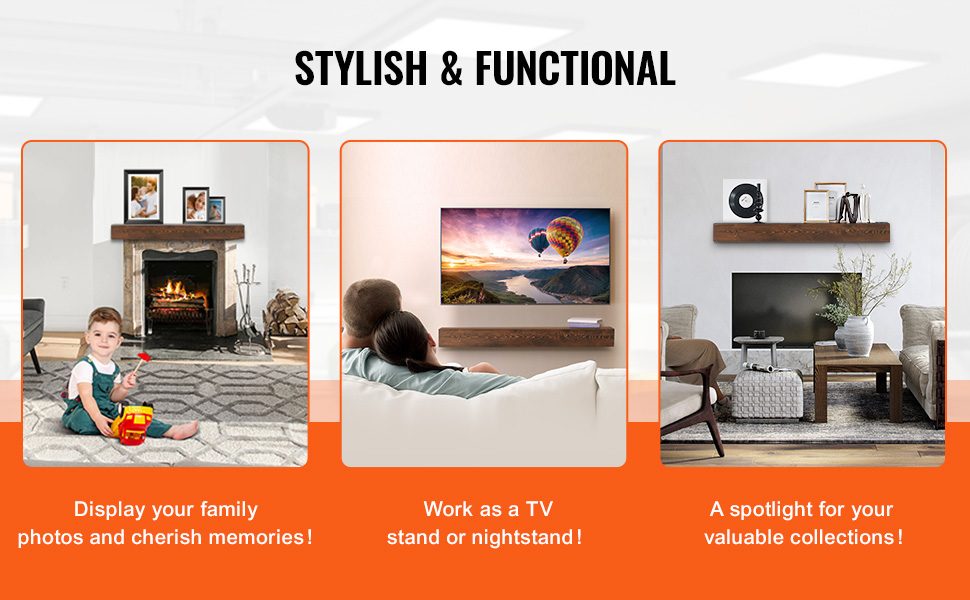 STYLISH & FUNCTIONAL

Display your family photos and cherish memories!

Work as a TV stand or nightstand!

A spotlight for your valuable collections!